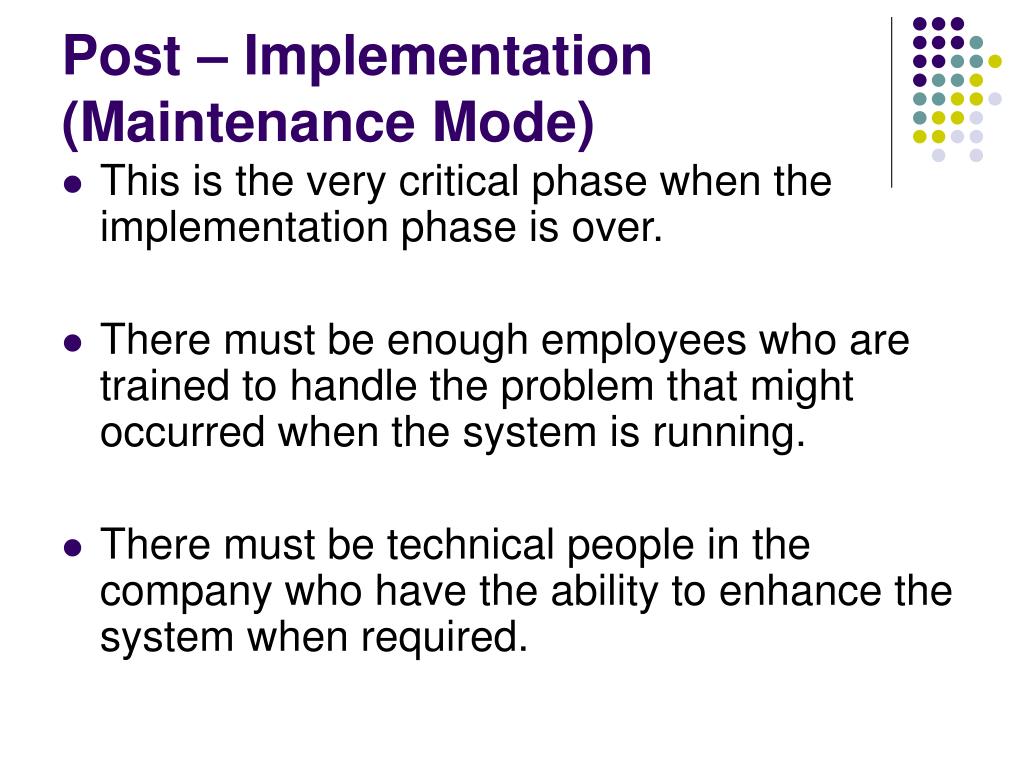 Post – Implementation (Maintenance Mode)

- This is the very critical phase when the implementation phase is over.

- There must be enough employees who are trained to handle the problem that might occurred when the system is running.

- There must be technical people in the company who have the ability to enhance the system when required.